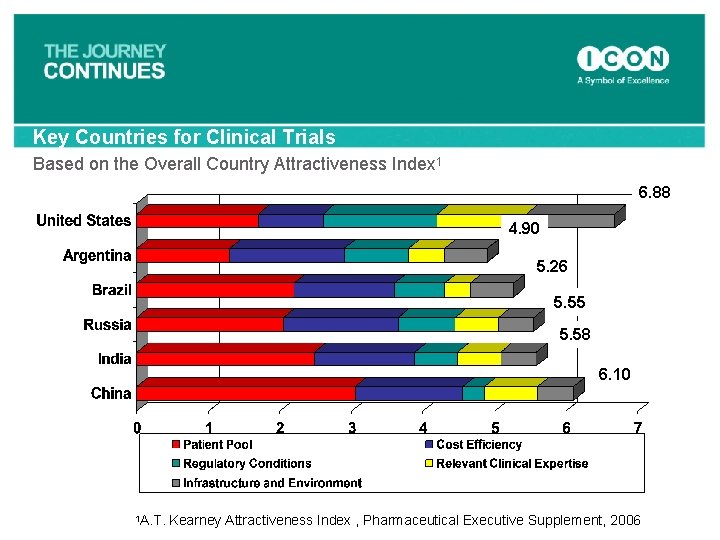 THE JOURNEY CONTINUES

ICON
A Symbol of Excellence

Key Countries for Clinical Trials

Based on the Overall Country Attractiveness Index$^1$

United States
Argentina
Brazil
Russia
India
China

6.88
4.90
5.26
5.55
5.58
6.10

0 1 2 3 4 5 6 7

Patient Pool
Cost Efficiency
Regulatory Conditions
Relevant Clinical Expertise
Infrastructure and Environment

$^1$A.T. Kearney Attractiveness Index , Pharmaceutical Executive Supplement, 2006